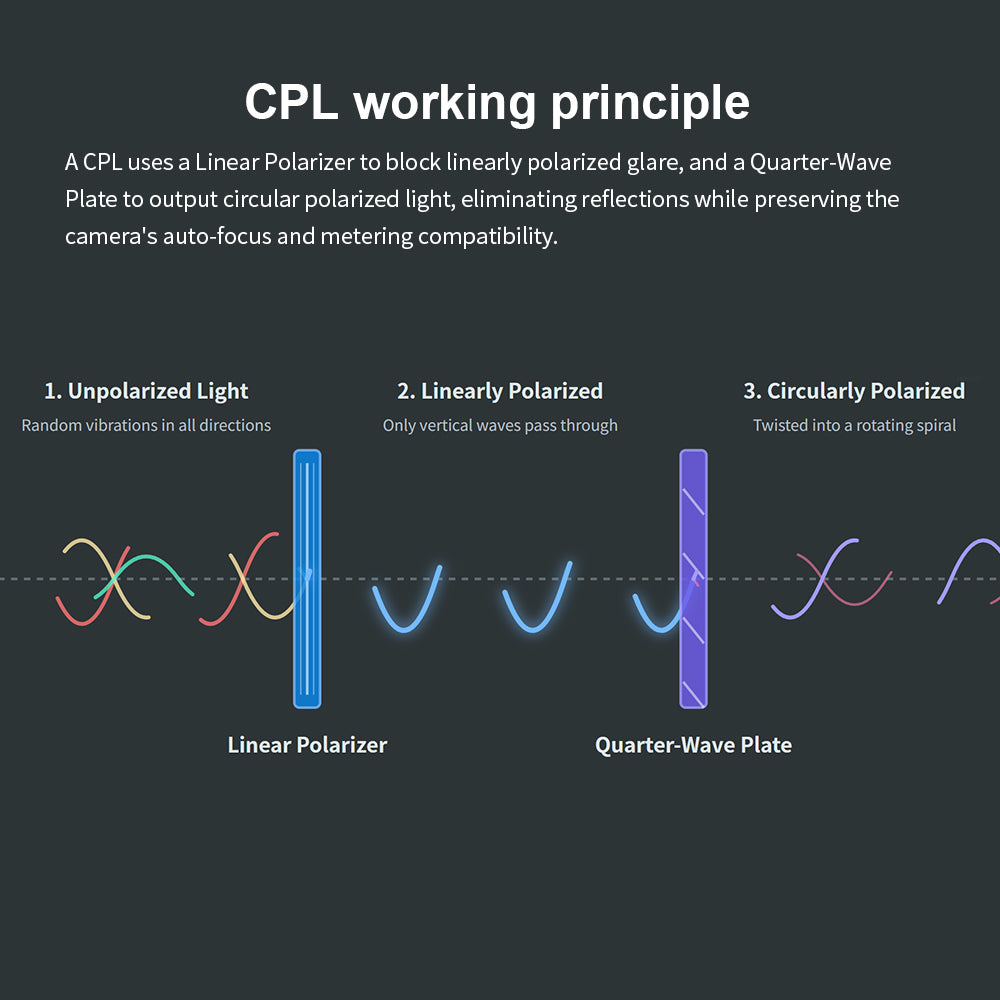 CPL working principle

A CPL uses a Linear Polarizer to block linearly polarized glare, and a Quarter-Wave Plate to output circular polarized light, eliminating reflections while preserving the camera's auto-focus and metering compatibility.

1. Unpolarized Light
Random vibrations in all directions

2. Linearly Polarized
Only vertical waves pass through

3. Circularly Polarized
Twisted into a rotating spiral

Linear Polarizer

Quarter-Wave Plate